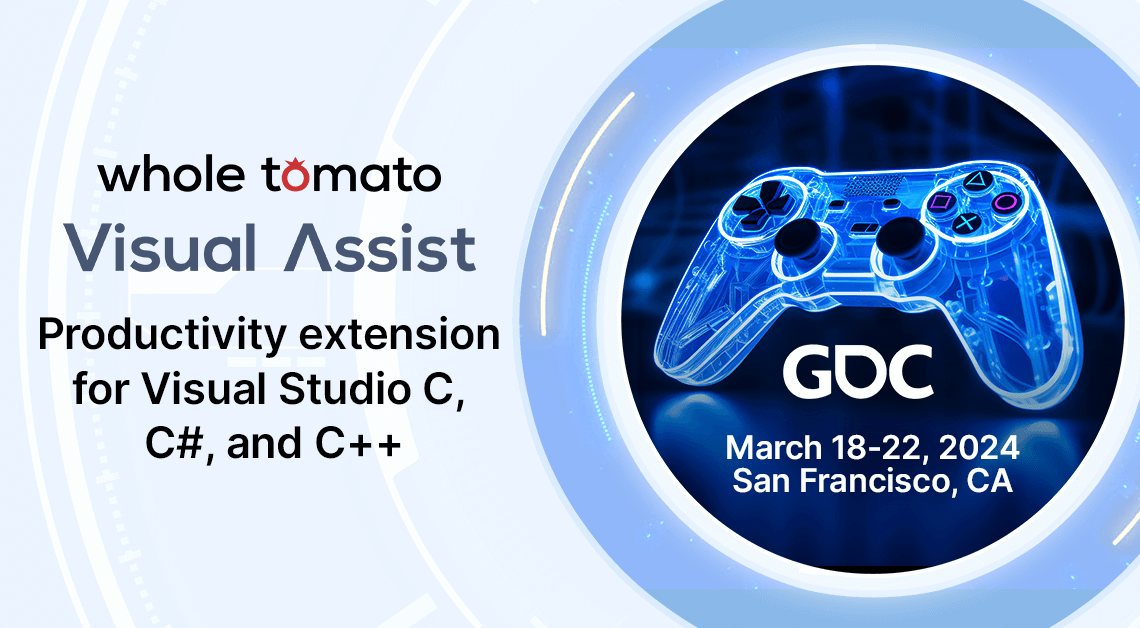 whole tomato
Visual Assist

Productivity extension for Visual Studio C, C#, and C++

GDC

March 18-22, 2024
San Francisco, CA